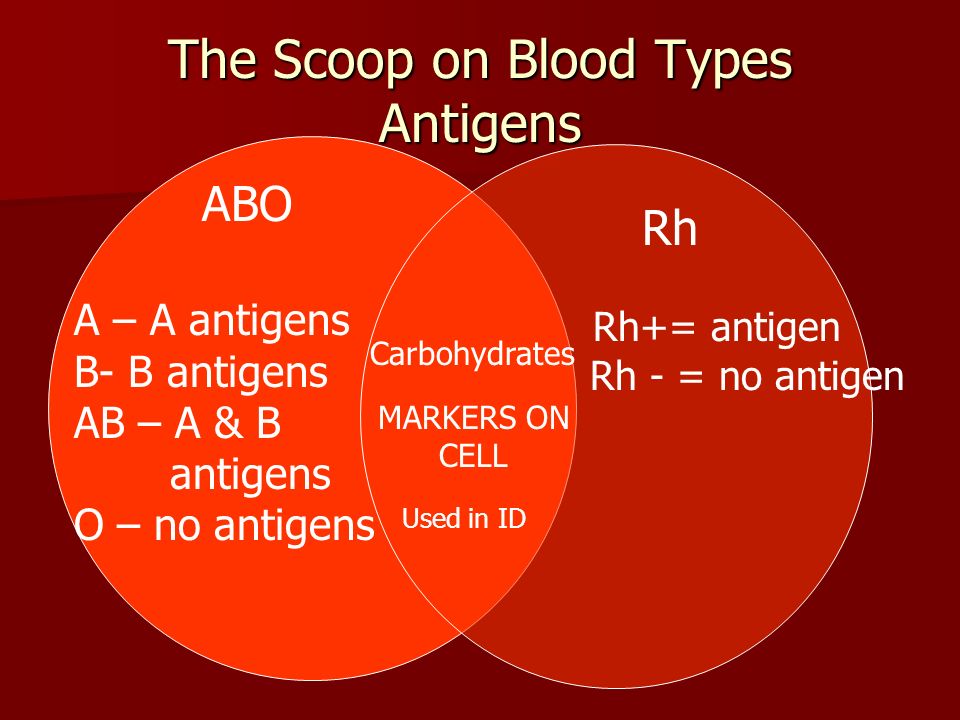 The Scoop on Blood Types
Antigens

ABO

A – A antigens
B- B antigens
AB – A & B antigens
O – no antigens

Carbohydrates

MARKERS ON CELL

Used in ID

Rh

Rh+= antigen
Rh - = no antigen